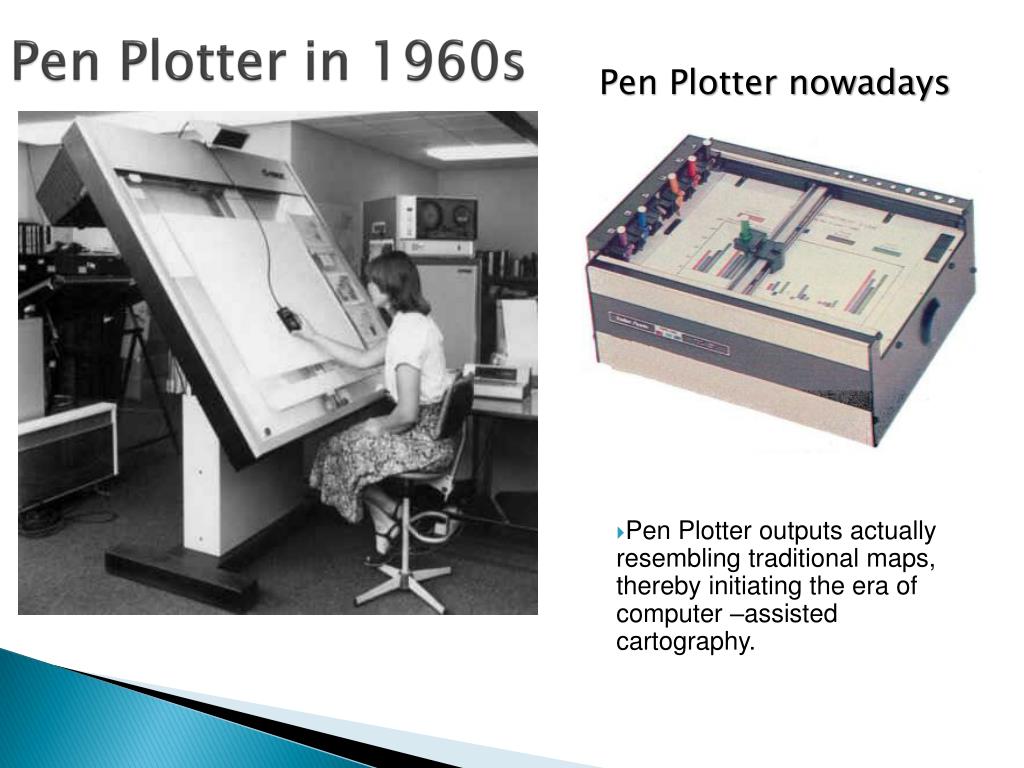 Pen Plotter in 1960s

Pen Plotter nowadays

Pen Plotter outputs actually resembling traditional maps, thereby initiating the era of computer –assisted cartography.